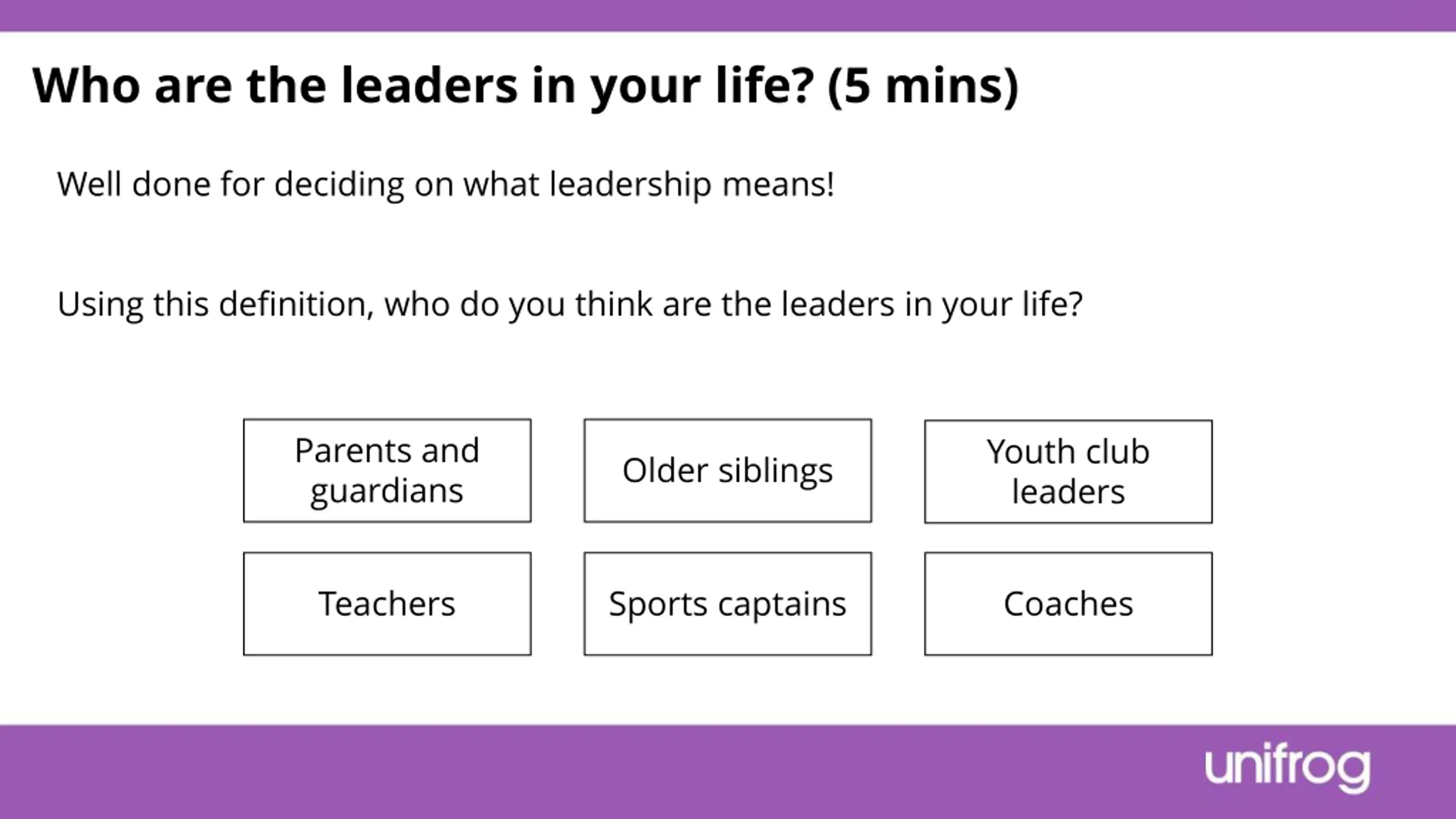 Who are the leaders in your life? (5 mins)

Well done for deciding on what leadership means!

Using this definition, who do you think are the leaders in your life?

Parents and guardians

Older siblings

Youth club leaders

Teachers

Sports captains

Coaches

unifrog